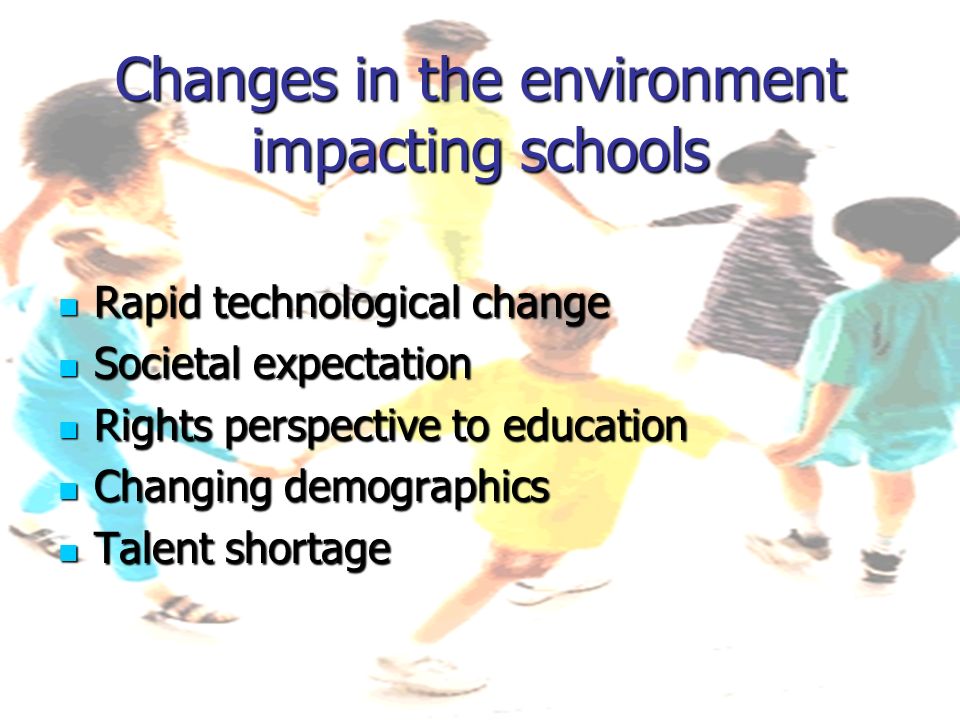 Changes in the environment impacting schools

- Rapid technological change
- Societal expectation
- Rights perspective to education
- Changing demographics
- Talent shortage